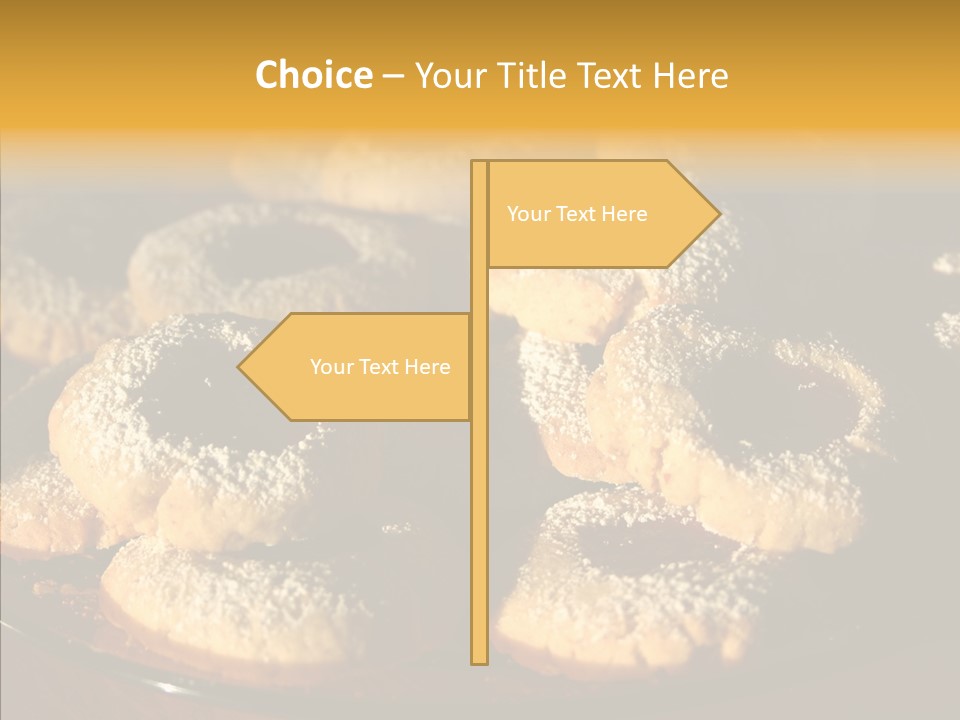 Choice – Your Title Text Here

Your Text Here

Your Text Here